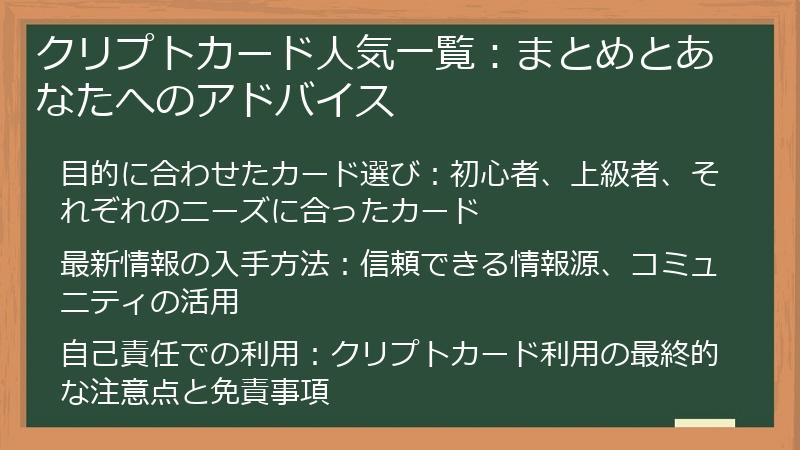 クリプトカード人気一覧：まとめとあなたへのアドバイス

目的に合わせたカード選び：初心者、上級者、それぞれのニーズに合ったカード

最新情報の入手方法：信頼できる情報源、コミュニティの活用

自己責任での利用：クリプトカード利用の最終的な注意点と免責事項